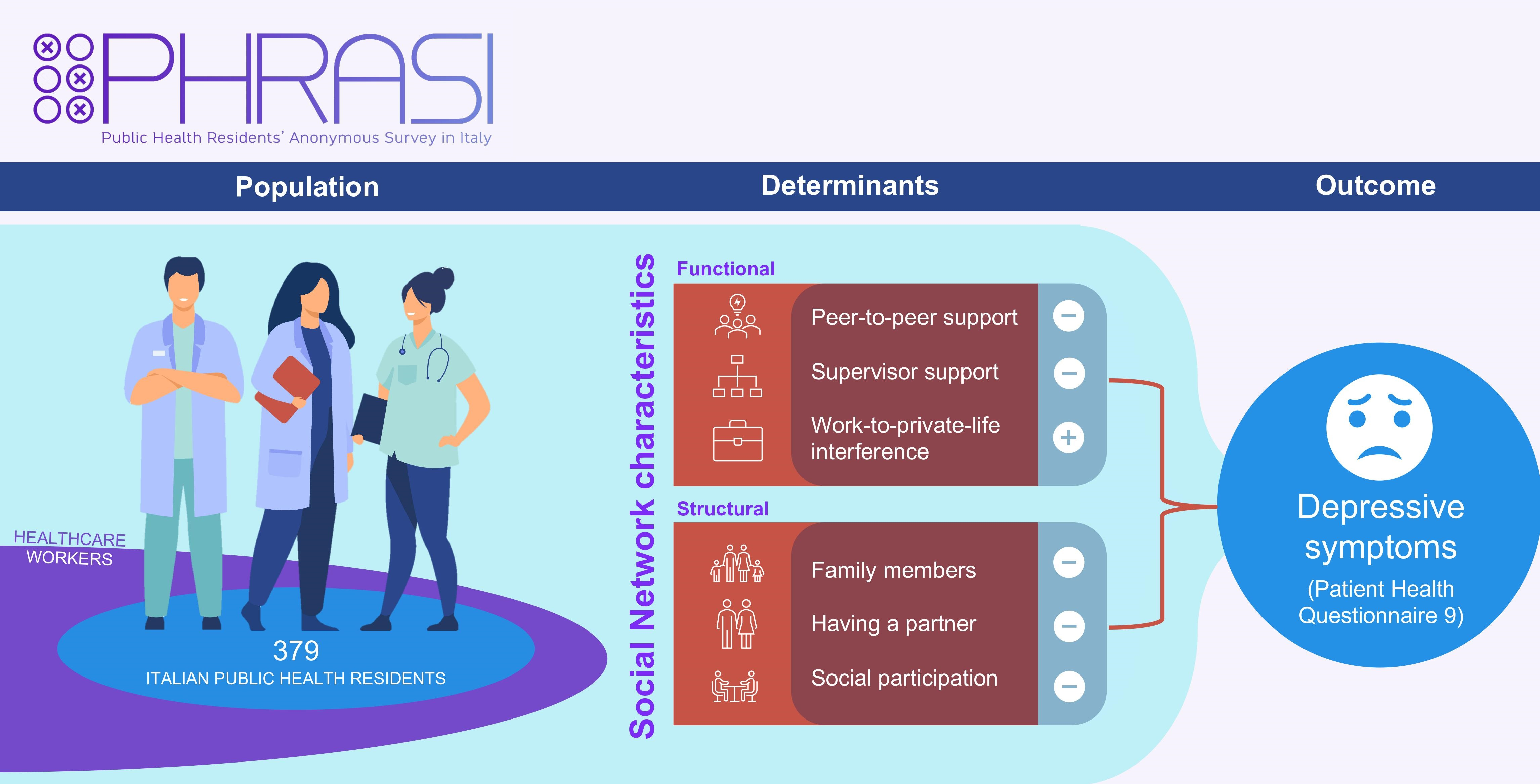 PHRASI
Public Health Residents' Anonymous Survey in Italy

Population

Determinants

Outcome

HEALTHCARE WORKERS

379
ITALIAN PUBLIC HEALTH RESIDENTS

Social Network characteristics

Functional

Peer-to-peer support −
Supervisor support −
Work-to-private-life interference +

Structural

Family members −
Having a partner −
Social participation −

Depressive symptoms
(Patient Health Questionnaire 9)